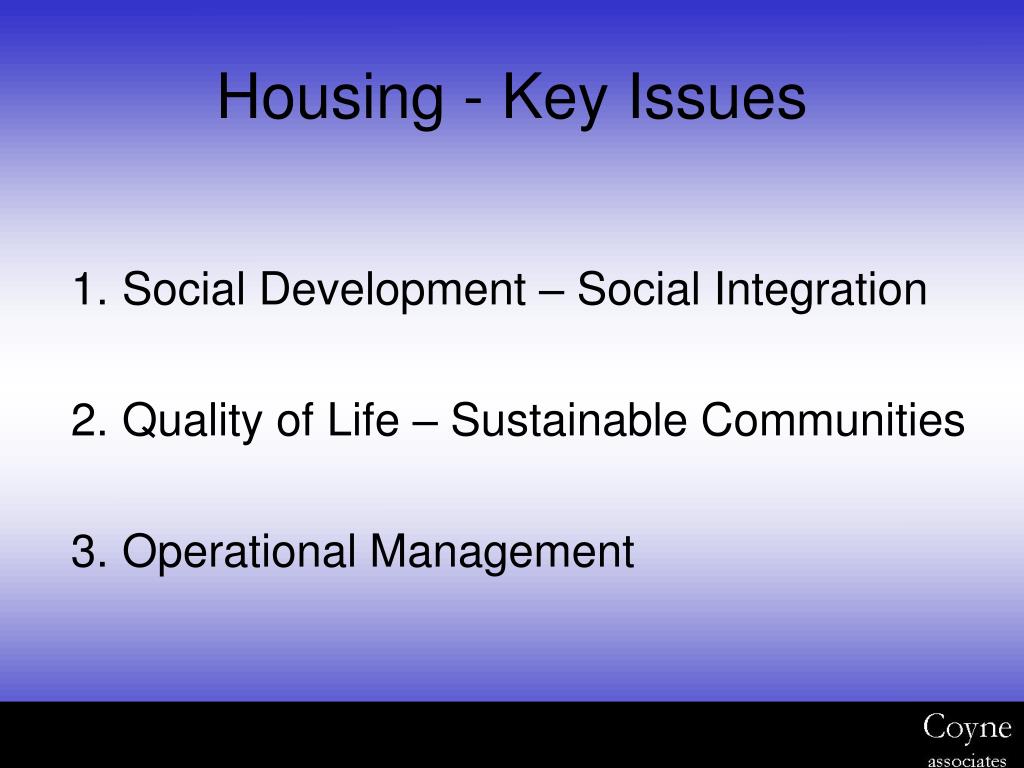 Housing - Key Issues

1. Social Development – Social Integration

2. Quality of Life – Sustainable Communities

3. Operational Management

Coyne
associates